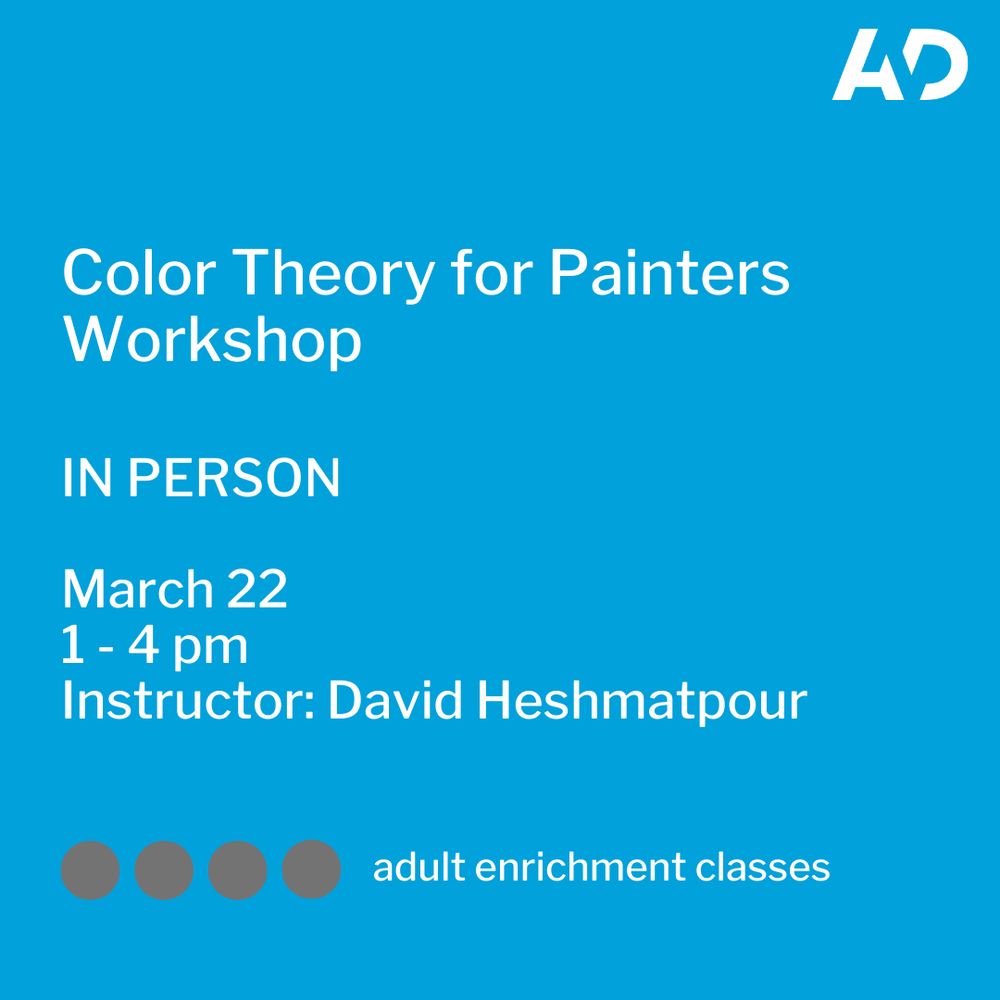 AD

Color Theory for Painters Workshop

IN PERSON

March 22
1 - 4 pm
Instructor: David Heshmatpour

adult enrichment classes